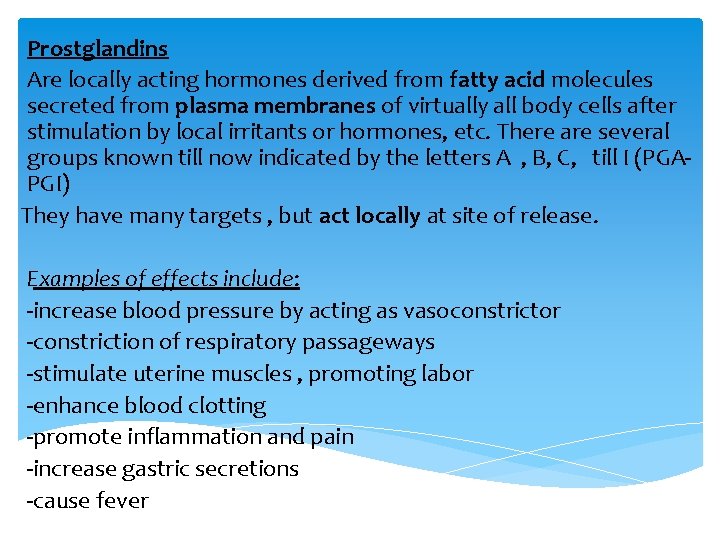 Prostglandins

Are locally acting hormones derived from fatty acid molecules secreted from plasma membranes of virtually all body cells after stimulation by local irritants or hormones, etc. There are several groups known till now indicated by the letters A , B, C, till I (PGA-PGI)

They have many targets , but act locally at site of release.

Examples of effects include:

-increase blood pressure by acting as vasoconstrictor

-constriction of respiratory passageways

-stimulate uterine muscles , promoting labor

-enhance blood clotting

-promote inflammation and pain

-increase gastric secretions

-cause fever